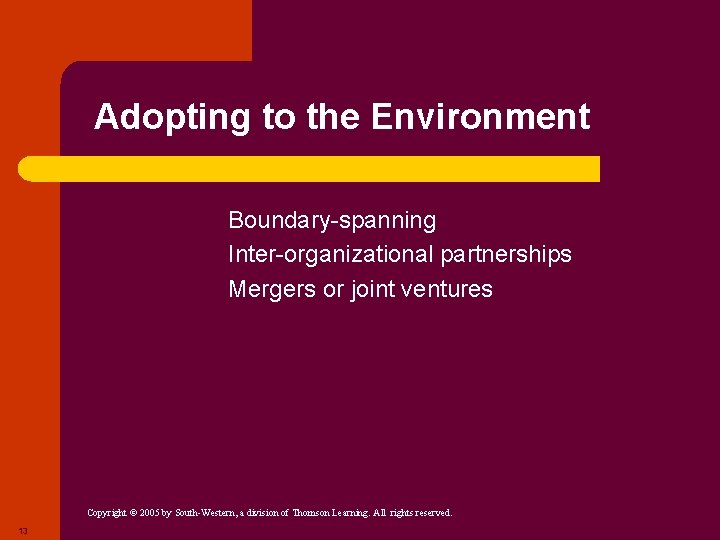 Adopting to the Environment

Boundary-spanning
Inter-organizational partnerships
Mergers or joint ventures

Copyright © 2005 by South-Western, a division of Thomson Learning. All rights reserved.

13